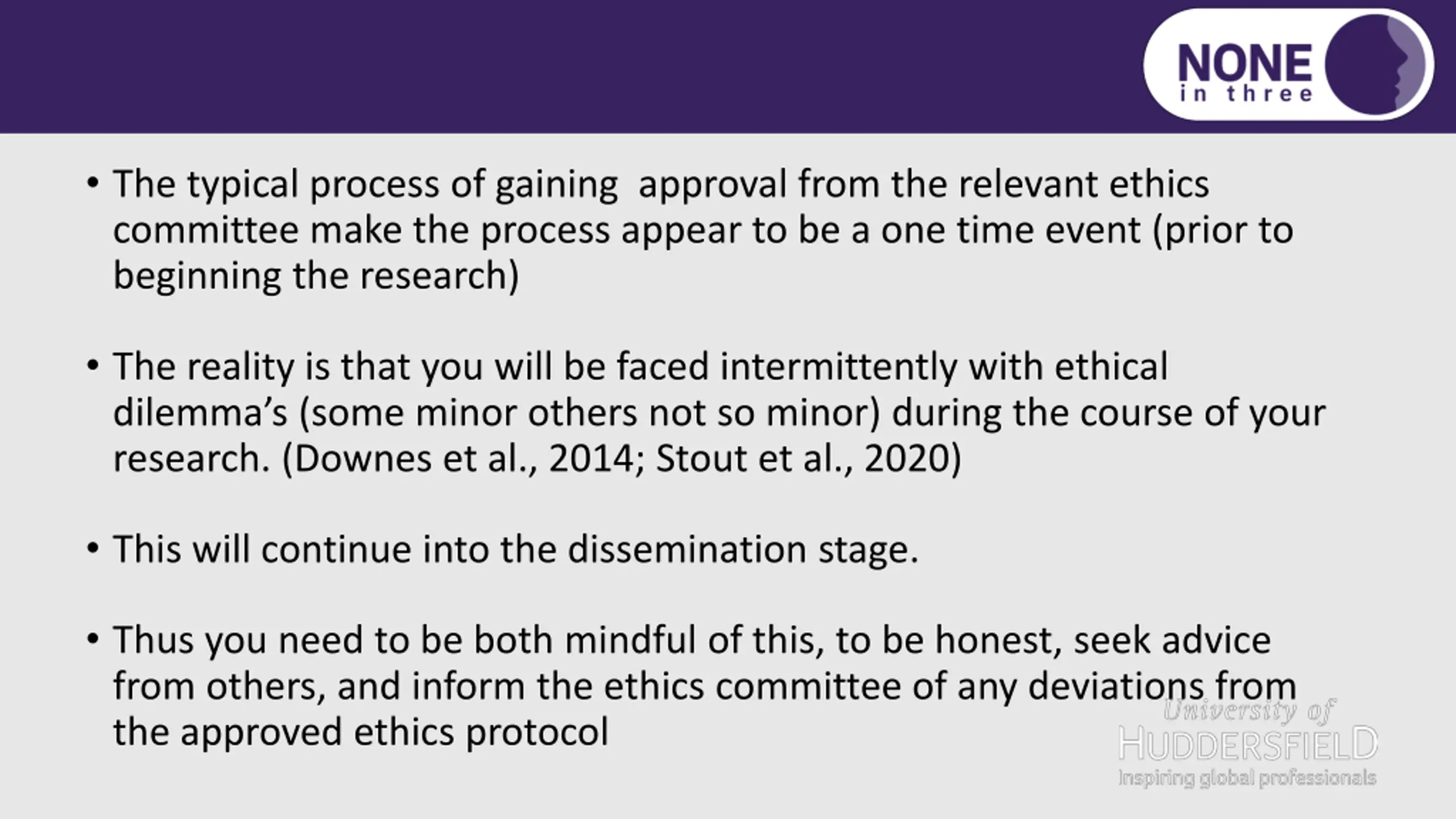 NONE
in three

• The typical process of gaining approval from the relevant ethics committee make the process appear to be a one time event (prior to beginning the research)

• The reality is that you will be faced intermittently with ethical dilemma's (some minor others not so minor) during the course of your research. (Downes et al., 2014; Stout et al., 2020)

• This will continue into the dissemination stage.

• Thus you need to be both mindful of this, to be honest, seek advice from others, and inform the ethics committee of any deviations from the approved ethics protocol

University of
HUDDERSFIELD
Inspiring global professionals